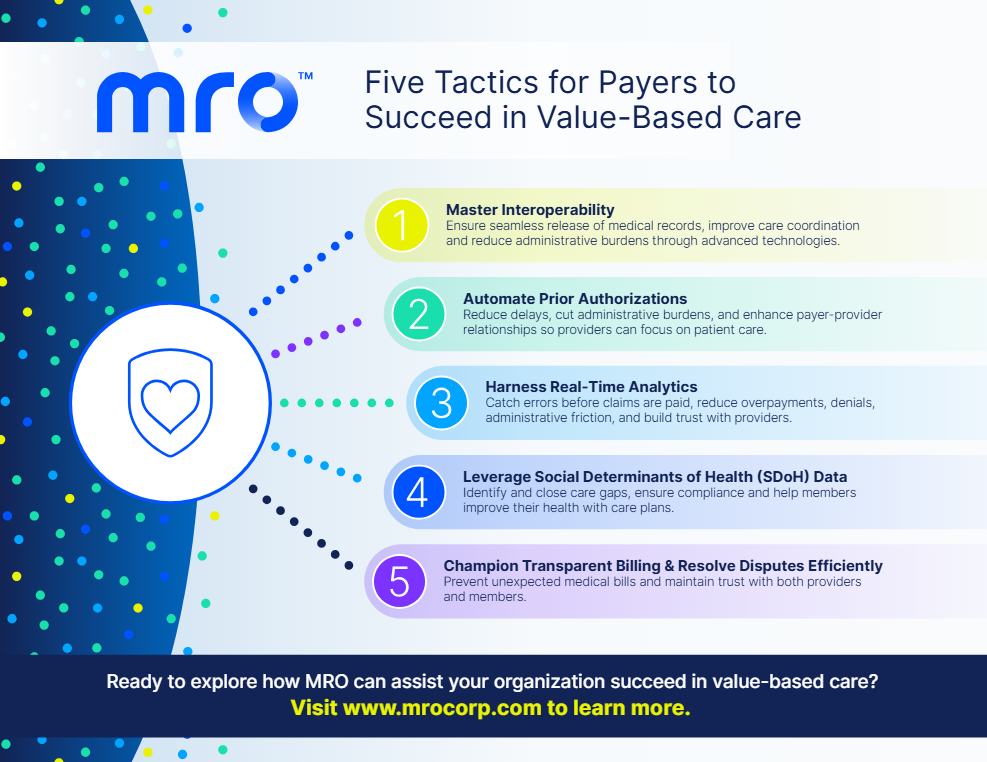 mro™

Five Tactics for Payers to Succeed in Value-Based Care

1
Master Interoperability
Ensure seamless release of medical records, improve care coordination and reduce administrative burdens through advanced technologies.

2
Automate Prior Authorizations
Reduce delays, cut administrative burdens, and enhance payer-provider relationships so providers can focus on patient care.

3
Harness Real-Time Analytics
Catch errors before claims are paid, reduce overpayments, denials, administrative friction, and build trust with providers.

4
Leverage Social Determinants of Health (SDoH) Data
Identify and close care gaps, ensure compliance and help members improve their health with care plans.

5
Champion Transparent Billing & Resolve Disputes Efficiently
Prevent unexpected medical bills and maintain trust with both providers and members.

Ready to explore how MRO can assist your organization succeed in value-based care?
Visit www.mrocorp.com to learn more.